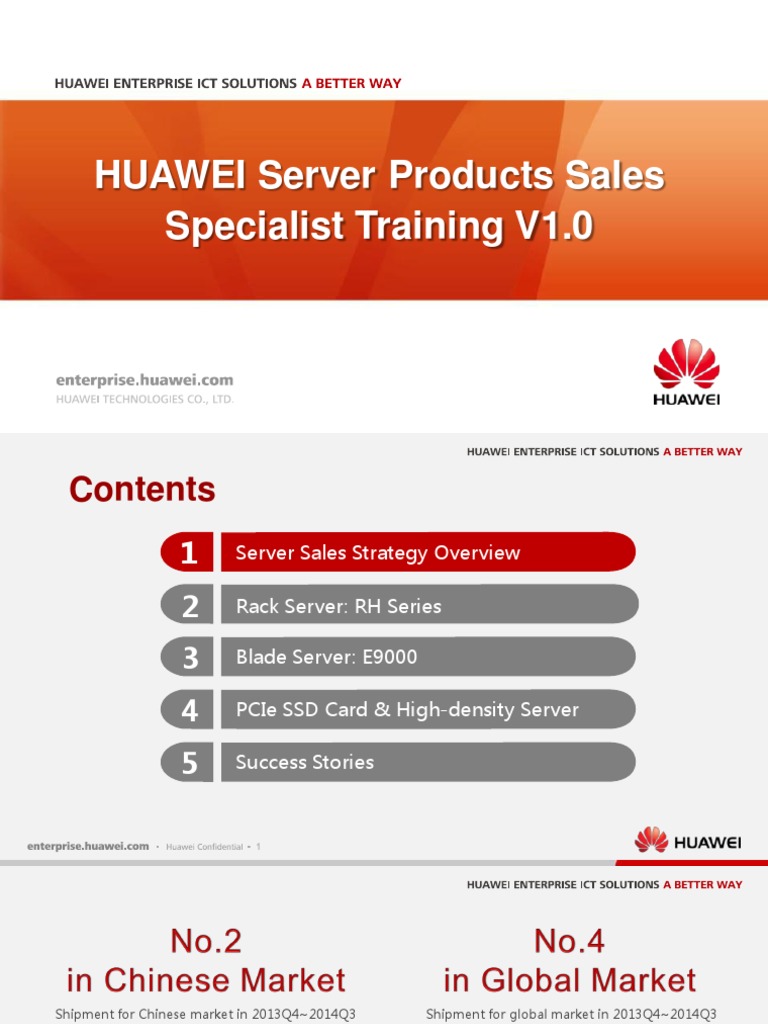 HUAWEI ENTERPRISE ICT SOLUTIONS A BETTER WAY

HUAWEI Server Products Sales Specialist Training V1.0

enterprise.huawei.com
HUAWEI TECHNOLOGIES CO., LTD.

HUAWEI

HUAWEI ENTERPRISE ICT SOLUTIONS A BETTER WAY

Contents

1 Server Sales Strategy Overview

2 Rack Server: RH Series

3 Blade Server: E9000

4 PCIe SSD Card & High-density Server

5 Success Stories

enterprise.huawei.com • Huawei Confidential • 1

HUAWEI

HUAWEI ENTERPRISE ICT SOLUTIONS A BETTER WAY

No.2
in Chinese Market
Shipment for Chinese market in 2013Q4~2014Q3

No.4
in Global Market
Shipment for global market in 2013Q4~2014Q3